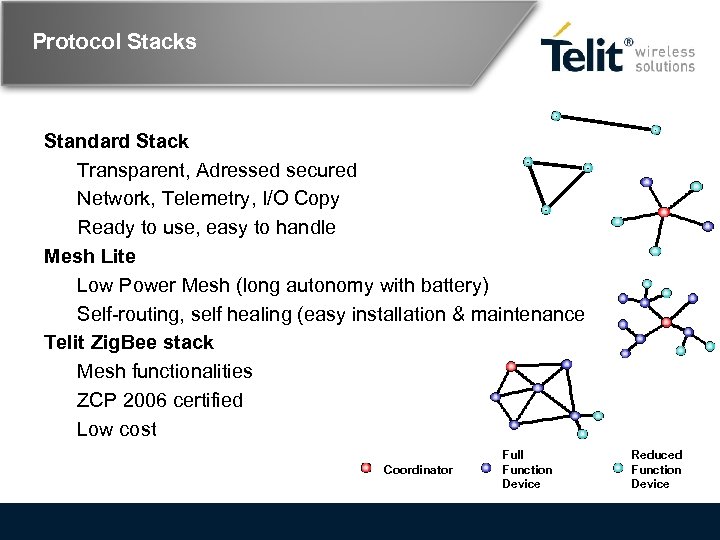 Protocol Stacks

Telit® wireless solutions

Standard Stack

Transparent, Adressed secured

Network, Telemetry, I/O Copy

Ready to use, easy to handle

Mesh Lite

Low Power Mesh (long autonomy with battery)

Self-routing, self healing (easy installation & maintenance

Telit ZigBee stack

Mesh functionalities

ZCP 2006 certified

Low cost

Coordinator

Full Function Device

Reduced Function Device